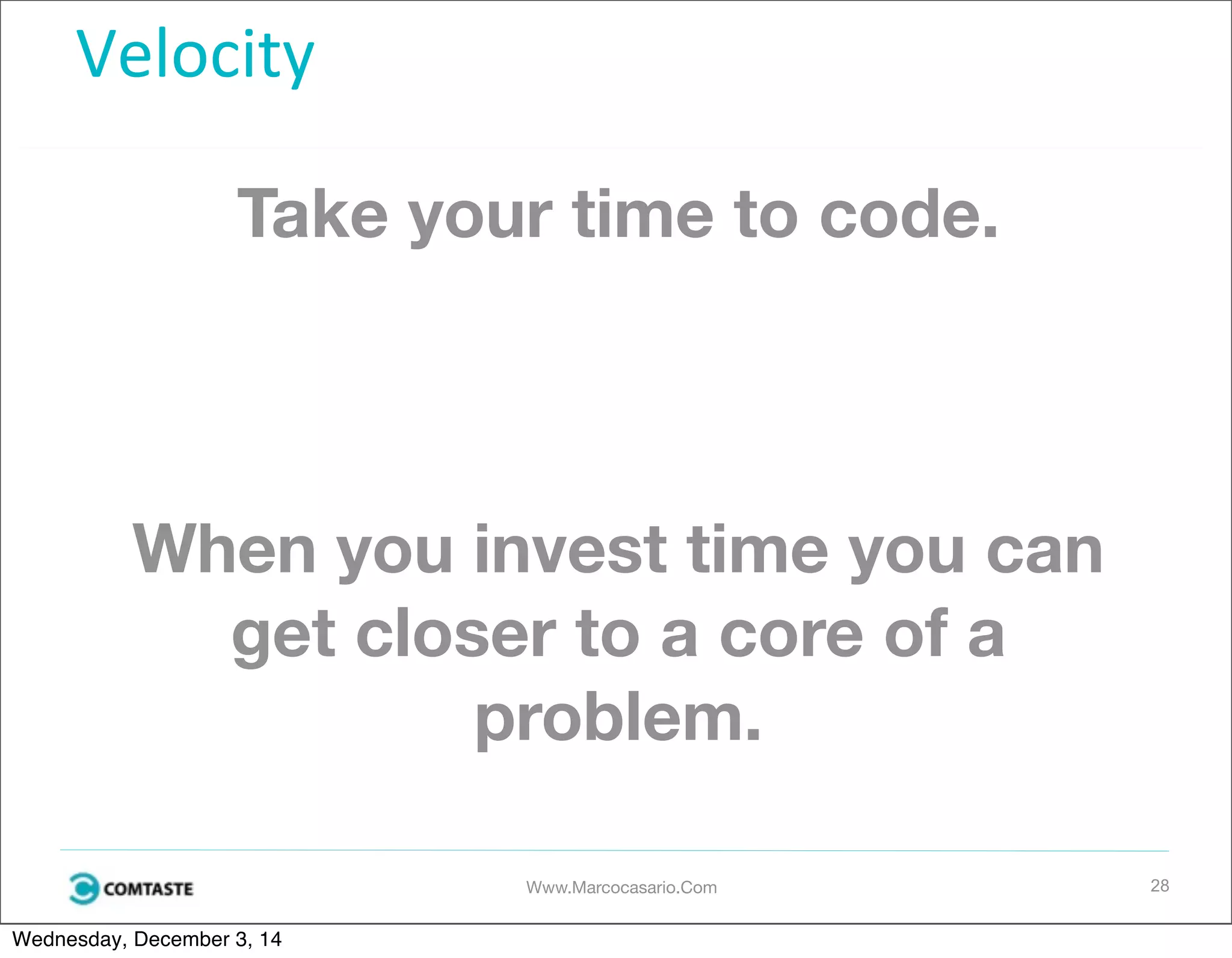 Velocity

Take your time to code.

When you invest time you can get closer to a core of a problem.

COMTASTE

Www.Marcocasario.Com

28

Wednesday, December 3, 14